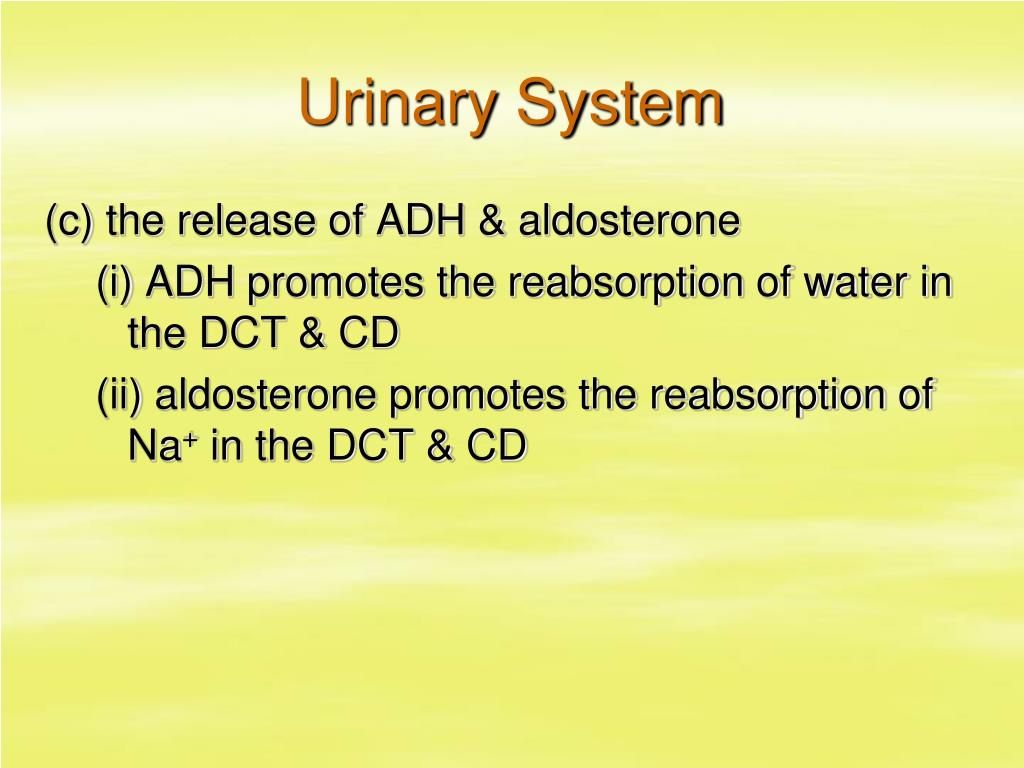 Urinary System

(c) the release of ADH & aldosterone

(i) ADH promotes the reabsorption of water in the DCT & CD

(ii) aldosterone promotes the reabsorption of $Na^+$ in the DCT & CD